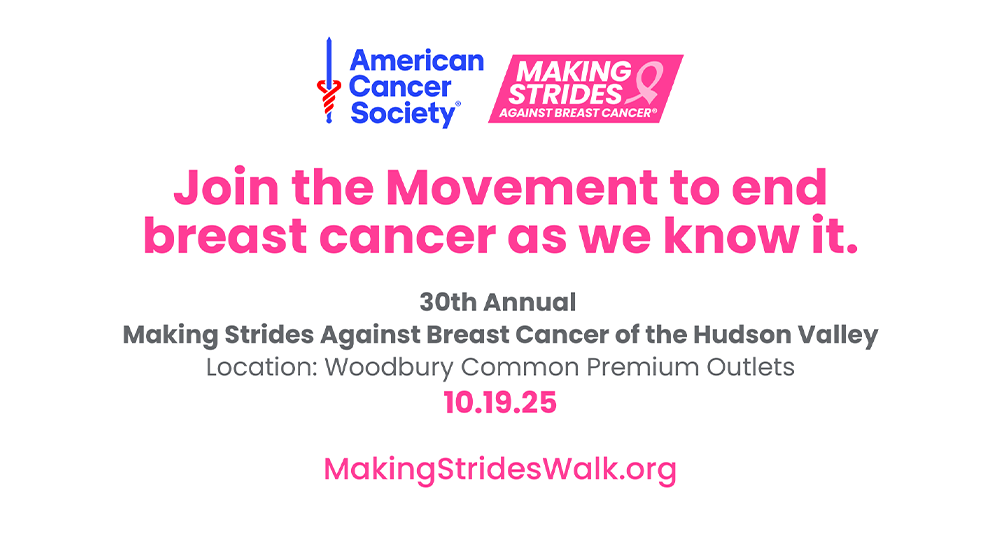 American Cancer Society®

MAKING STRIDES AGAINST BREAST CANCER®

Join the Movement to end breast cancer as we know it.

30th Annual
Making Strides Against Breast Cancer of the Hudson Valley
Location: Woodbury Common Premium Outlets
10.19.25

MakingStridesWalk.org